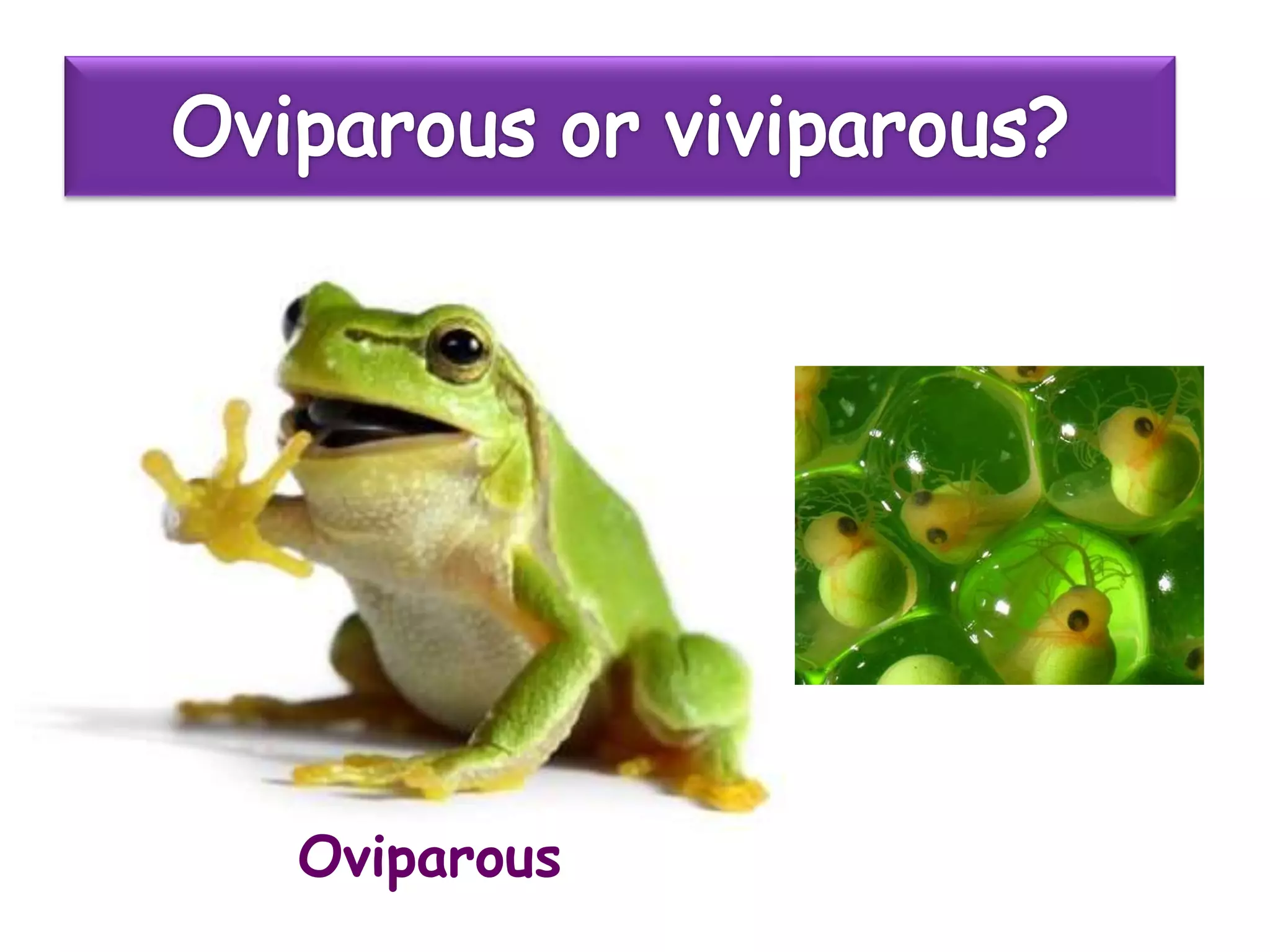 Oviparous or viviparous?

Oviparous